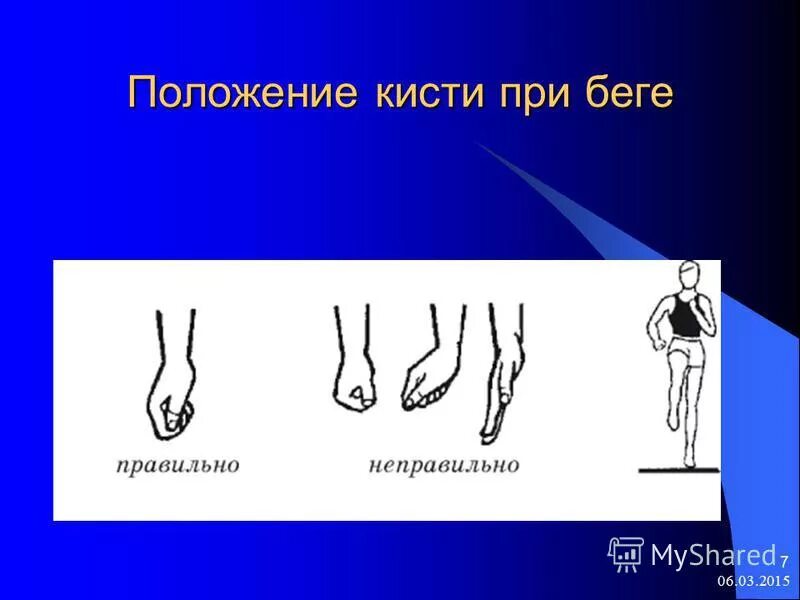 Положение кисти при беге

правильно

неправильно

MyShared

7

06.03.2015